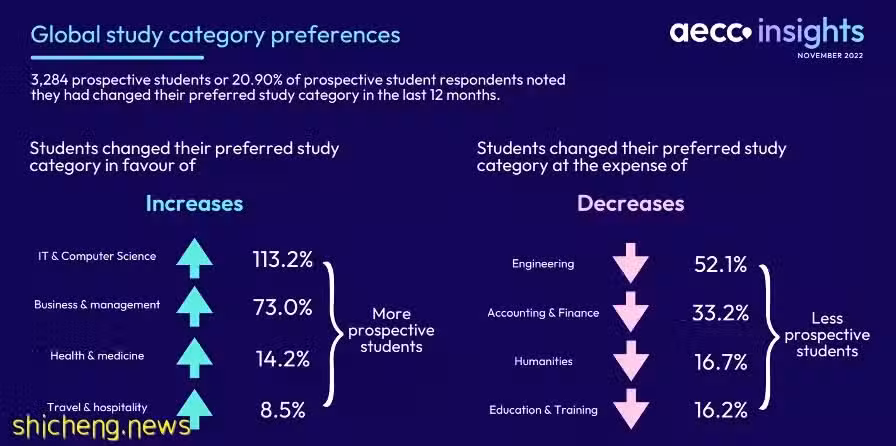 Global study category preferences

aecc insights
NOVEMBER 2022

3,284 prospective students or 20.90% of prospective student respondents noted they had changed their preferred study category in the last 12 months.

Students changed their preferred study category in favour of

Increases

IT & Computer Science 113.2%

Business & management 73.0%

Health & medicine 14.2%

Travel & hospitality 8.5%

More prospective students

Students changed their preferred study category at the expense of

Decreases

Engineering 52.1%

Accounting & Finance 33.2%

Humanities 16.7%

Education & Training 16.2%

Less prospective students

shicheng.news